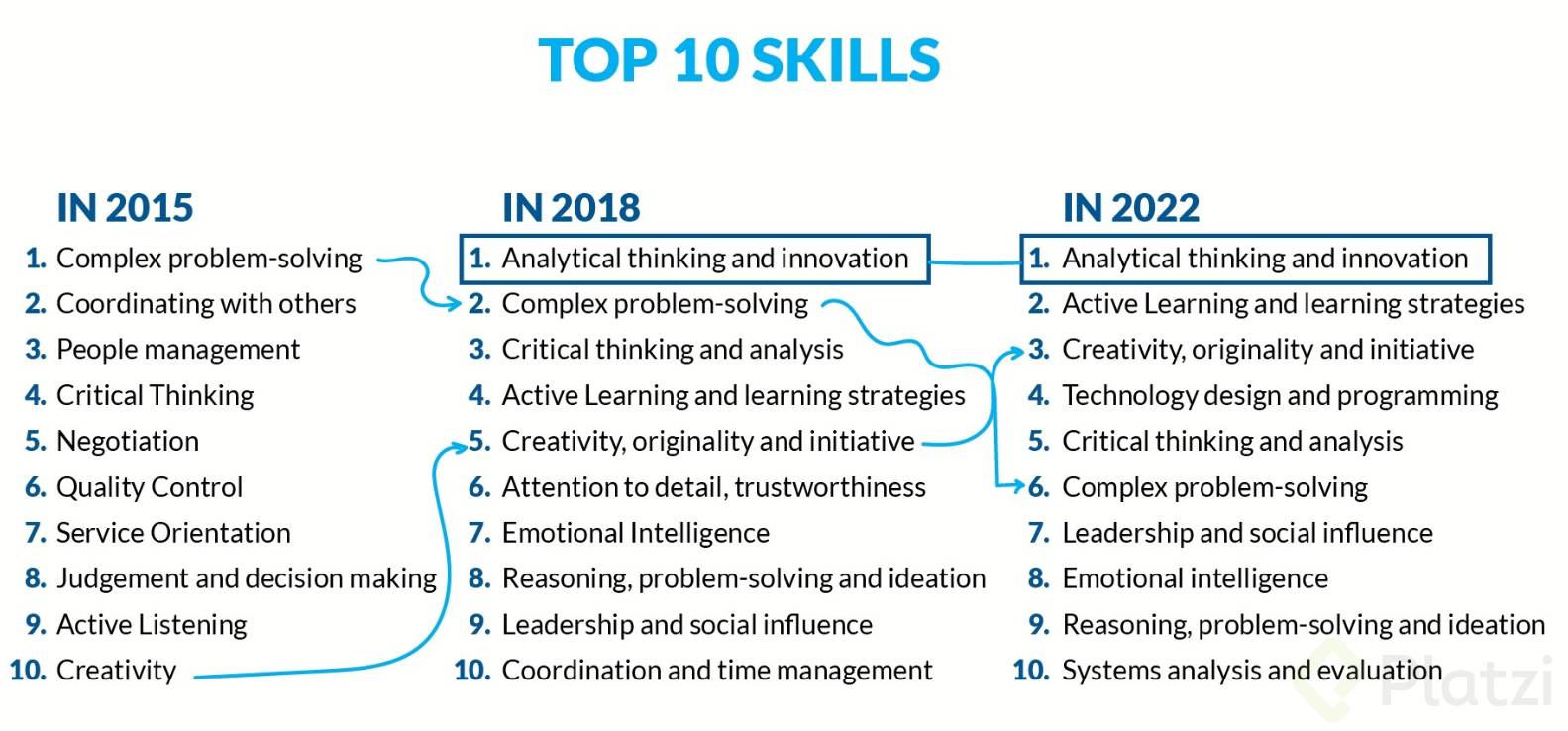 TOP 10 SKILLS

IN 2015
1. Complex problem-solving
2. Coordinating with others
3. People management
4. Critical Thinking
5. Negotiation
6. Quality Control
7. Service Orientation
8. Judgement and decision making
9. Active Listening
10. Creativity

IN 2018
1. Analytical thinking and innovation
2. Complex problem-solving
3. Critical thinking and analysis
4. Active Learning and learning strategies
5. Creativity, originality and initiative
6. Attention to detail, trustworthiness
7. Emotional Intelligence
8. Reasoning, problem-solving and ideation
9. Leadership and social influence
10. Coordination and time management

IN 2022
1. Analytical thinking and innovation
2. Active Learning and learning strategies
3. Creativity, originality and initiative
4. Technology design and programming
5. Critical thinking and analysis
6. Complex problem-solving
7. Leadership and social influence
8. Emotional intelligence
9. Reasoning, problem-solving and ideation
10. Systems analysis and evaluation

Platzi